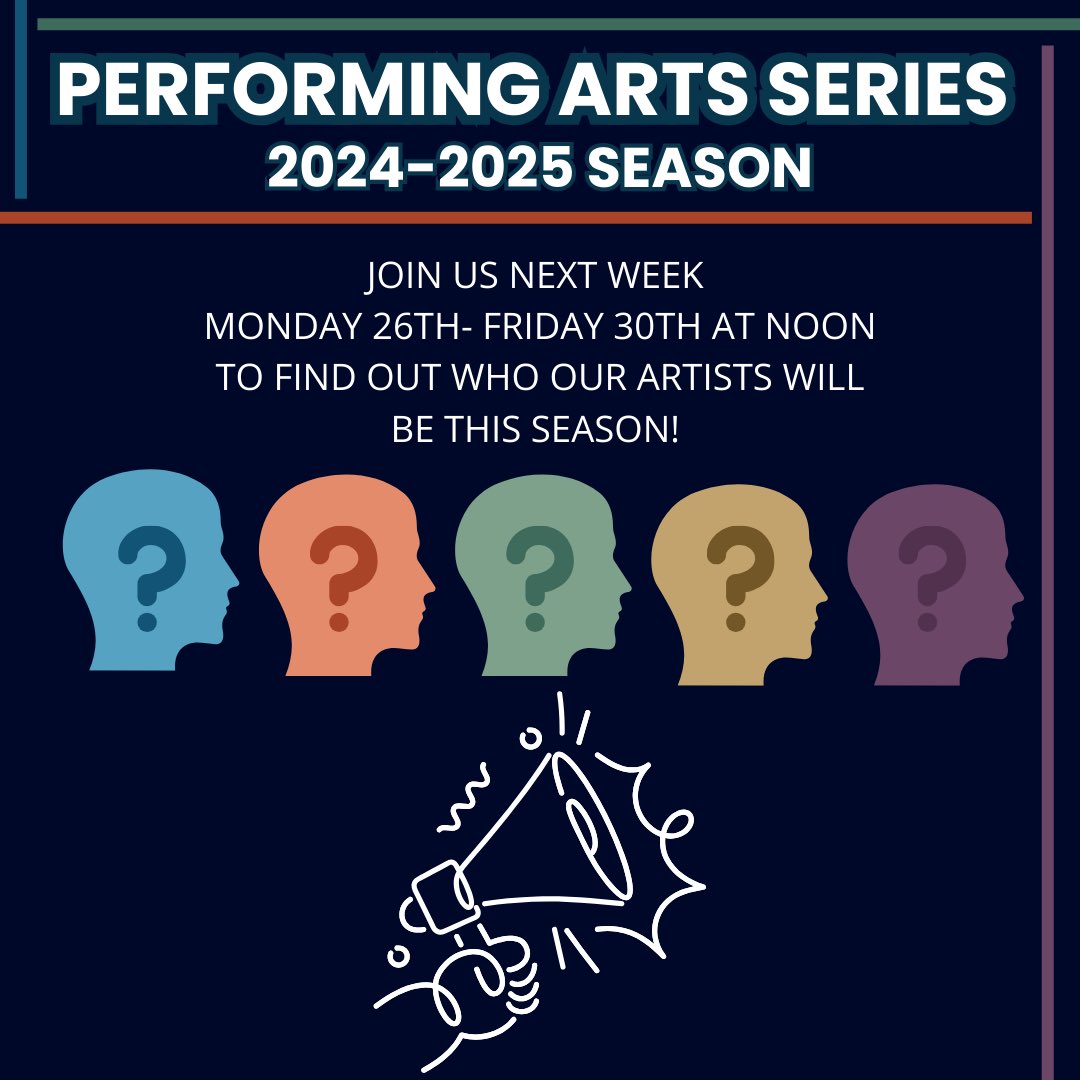 PERFORMING ARTS SERIES
2024-2025 SEASON

JOIN US NEXT WEEK
MONDAY 26TH- FRIDAY 30TH AT NOON
TO FIND OUT WHO OUR ARTISTS WILL
BE THIS SEASON!

?
?
?
?
?